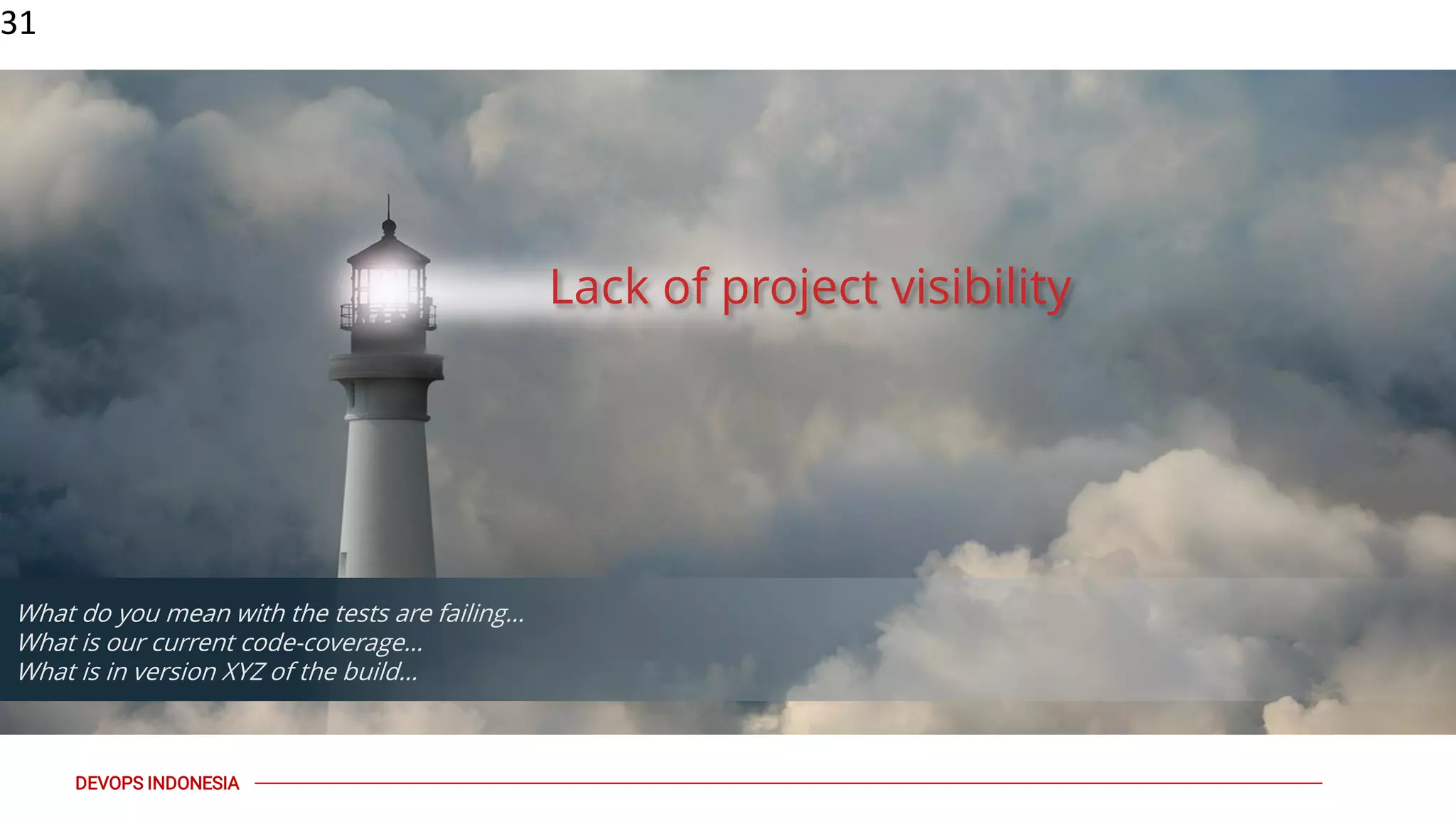 31

Lack of project visibility

What do you mean with the tests are failing…
What is our current code-coverage…
What is in version XYZ of the build…

DEVOPS INDONESIA